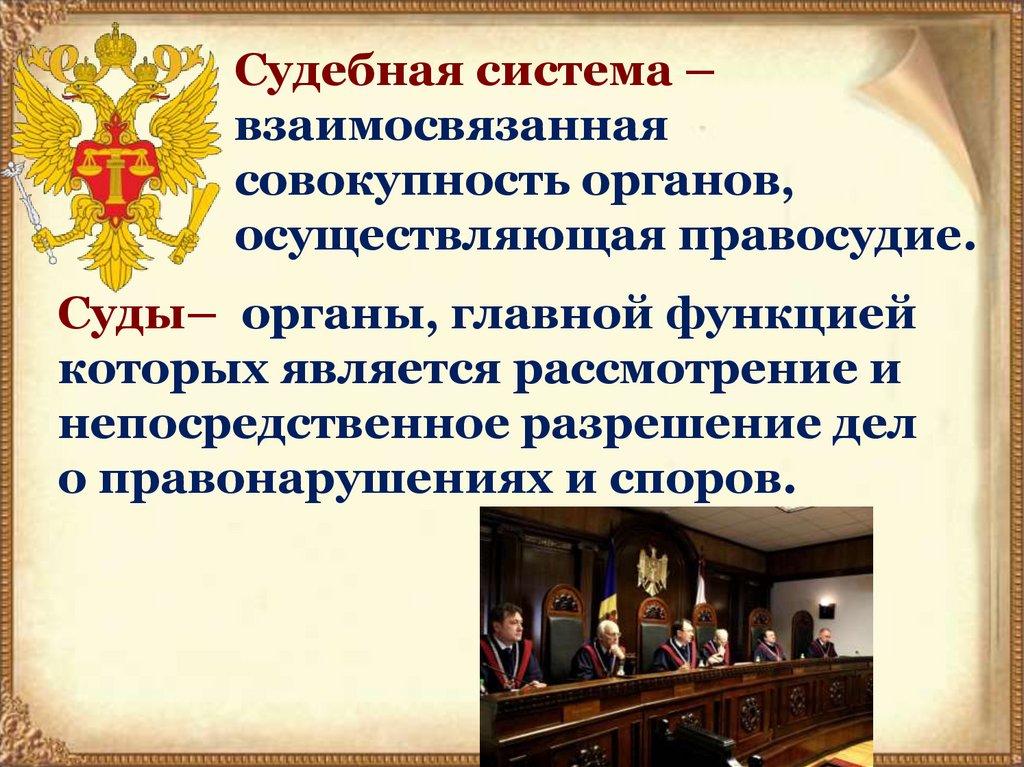 Судебная система – взаимосвязанная совокупность органов, осуществляющая правосудие.

Суды– органы, главной функцией которых является рассмотрение и непосредственное разрешение дел о правонарушениях и споров.